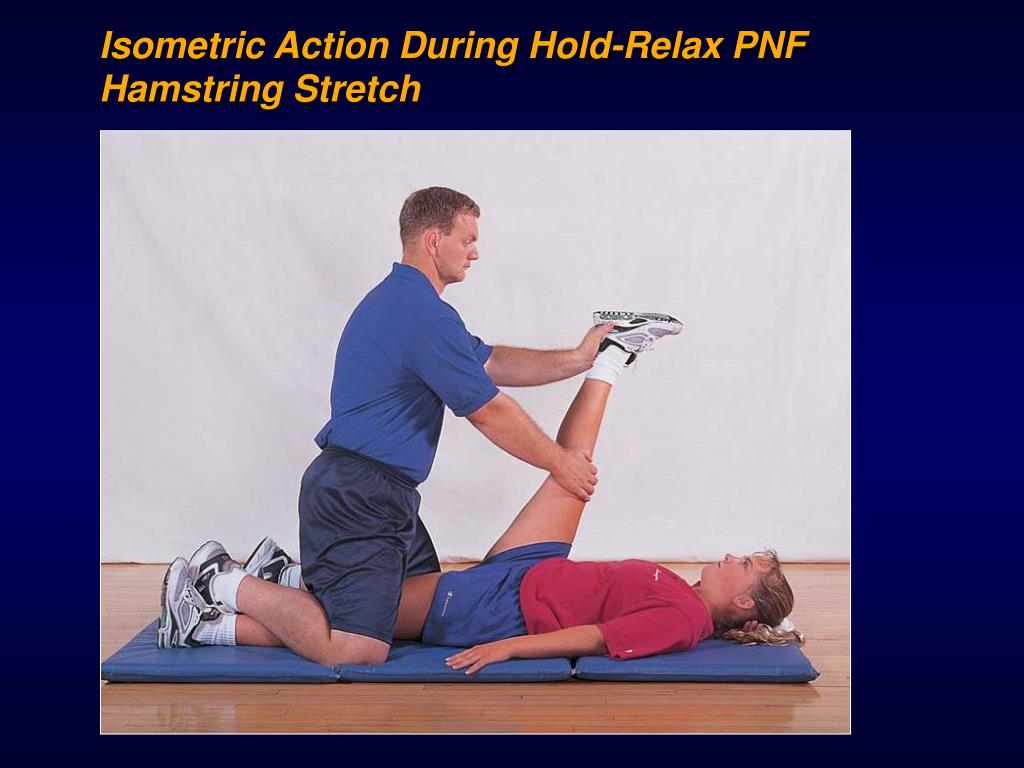 Isometric Action During Hold-Relax PNF Hamstring Stretch